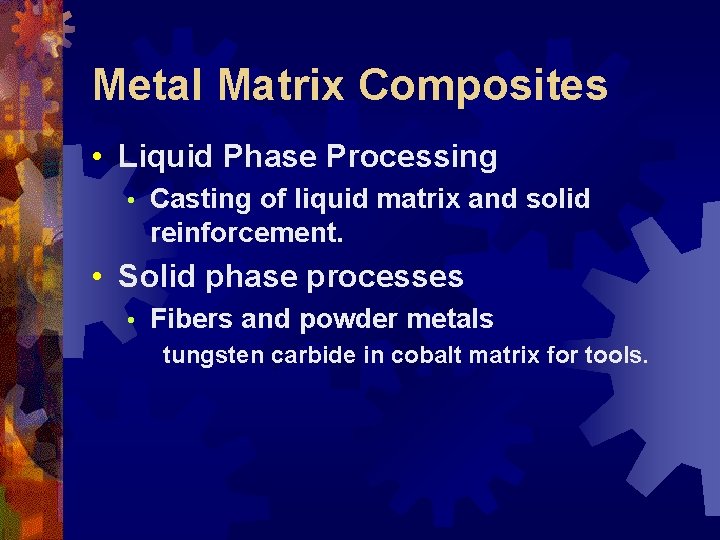 Metal Matrix Composites

• Liquid Phase Processing
  • Casting of liquid matrix and solid reinforcement.
• Solid phase processes
  • Fibers and powder metals
    tungsten carbide in cobalt matrix for tools.